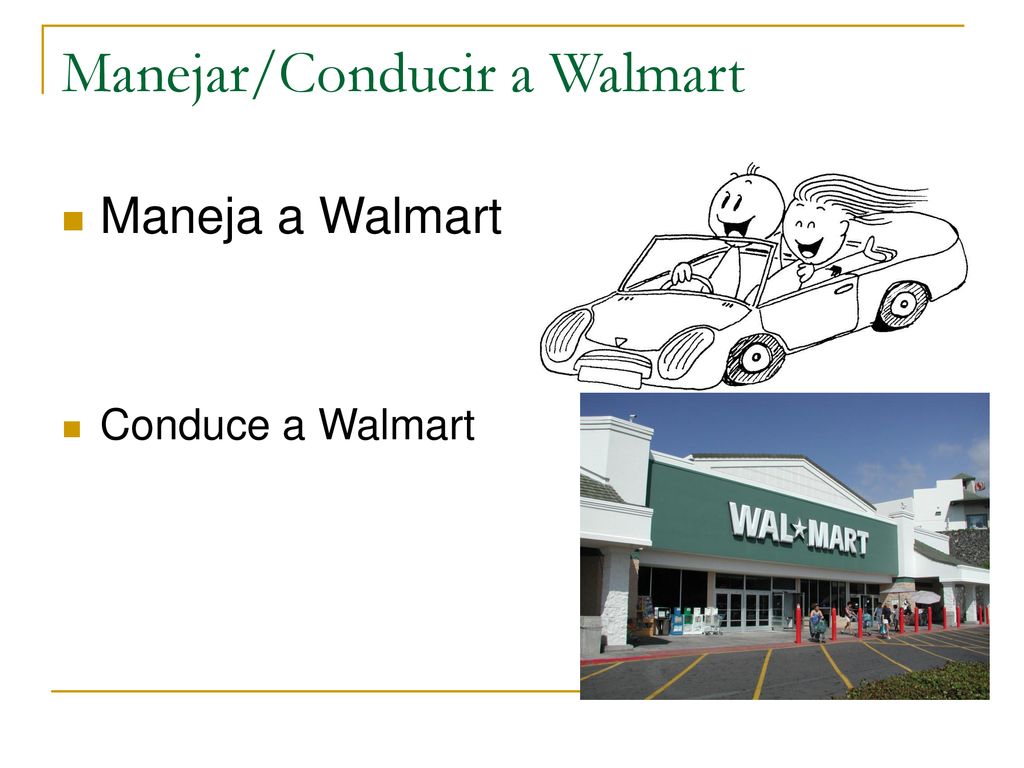 Manejar/Conducir a Walmart

Maneja a Walmart

Conduce a Walmart

WAL★MART